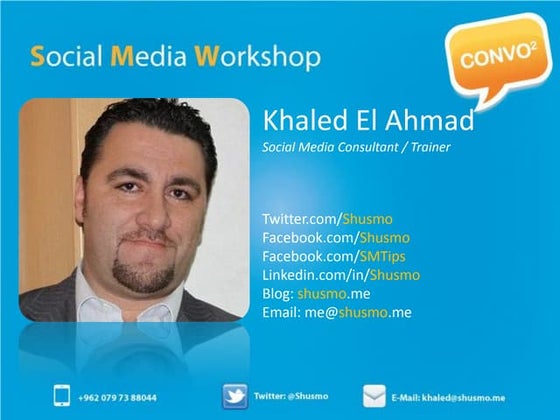 Social Media Workshop

CONVO$^2$

Khaled El Ahmad
Social Media Consultant / Trainer

Twitter.com/Shusmo
Facebook.com/Shusmo
Facebook.com/SMTips
Linkedin.com/in/Shusmo
Blog: shusmo.me
Email: me@shusmo.me

+962 079 73 88044
Twitter: @Shusmo
E-Mail: khaled@shusmo.me